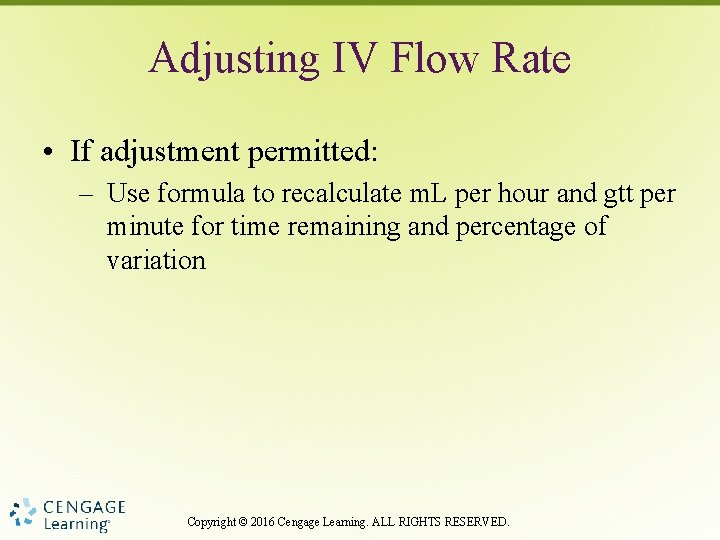 Adjusting IV Flow Rate

• If adjustment permitted:
– Use formula to recalculate mL per hour and gtt per minute for time remaining and percentage of variation

CENGAGE Learning®

Copyright © 2016 Cengage Learning. ALL RIGHTS RESERVED.